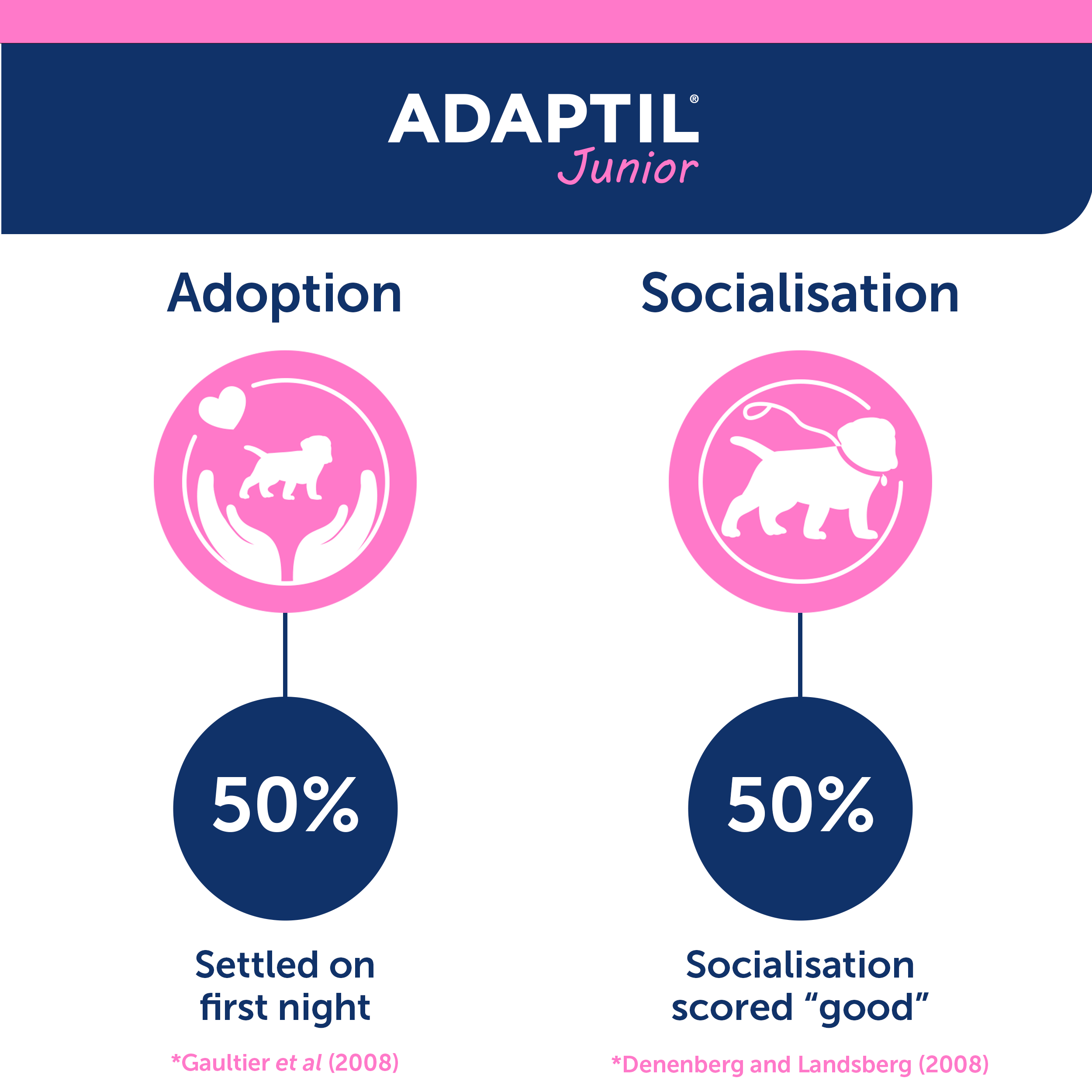 ADAPTIL®
Junior

Adoption

50%

Settled on first night

*Gaultier et al (2008)

Socialisation

50%

Socialisation scored “good”

*Denenberg and Landsberg (2008)